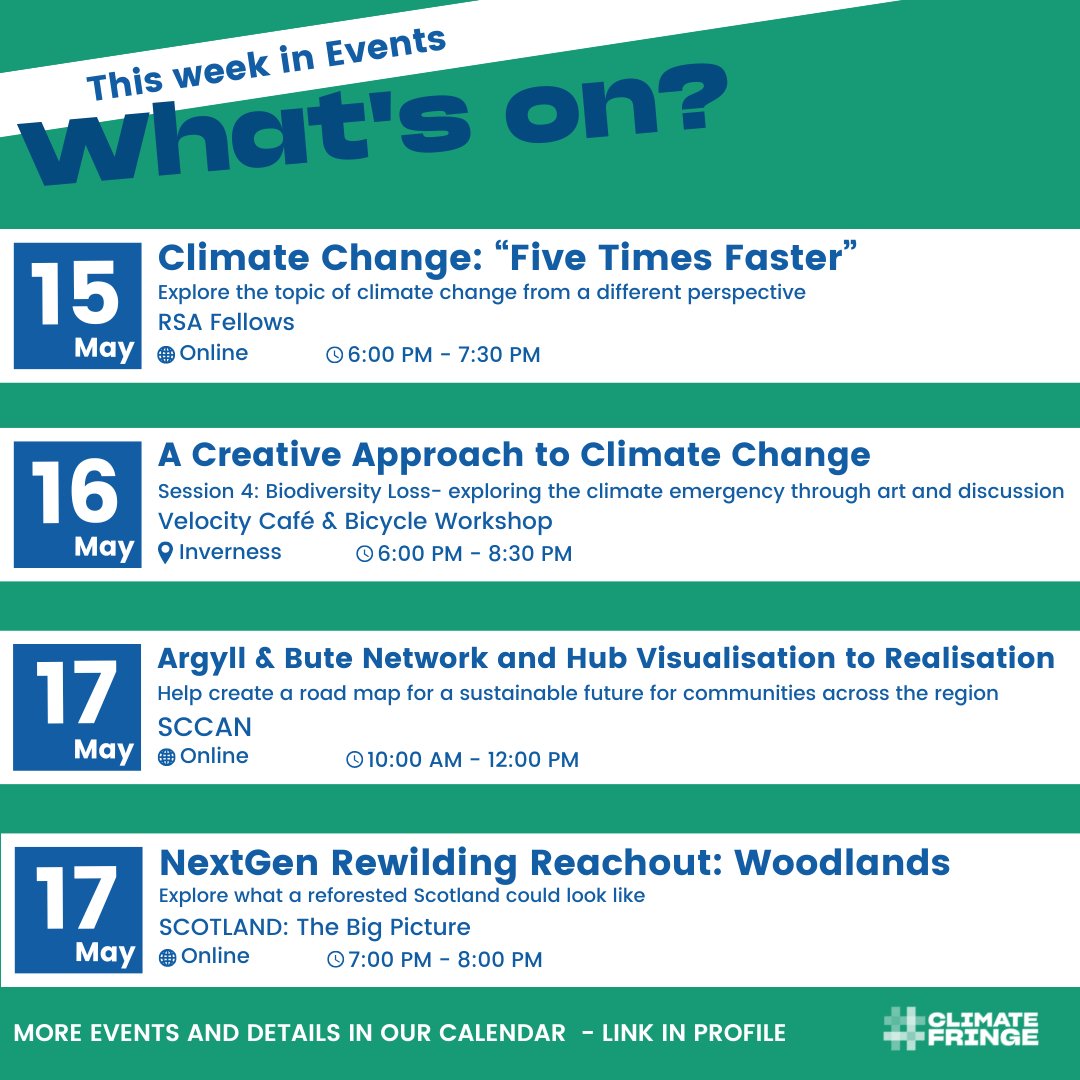 This week in Events

What's on?

15 May

Climate Change: “Five Times Faster”

Explore the topic of climate change from a different perspective

RSA Fellows

Online 6:00 PM - 7:30 PM

16 May

A Creative Approach to Climate Change

Session 4: Biodiversity Loss- exploring the climate emergency through art and discussion

Velocity Café & Bicycle Workshop

Inverness 6:00 PM - 8:30 PM

17 May

Argyll & Bute Network and Hub Visualisation to Realisation

Help create a road map for a sustainable future for communities across the region

SCCAN

Online 10:00 AM - 12:00 PM

17 May

NextGen Rewilding Reachout: Woodlands

Explore what a reforested Scotland could look like

SCOTLAND: The Big Picture

Online 7:00 PM - 8:00 PM

MORE EVENTS AND DETAILS IN OUR CALENDAR - LINK IN PROFILE

CLIMATE FRINGE